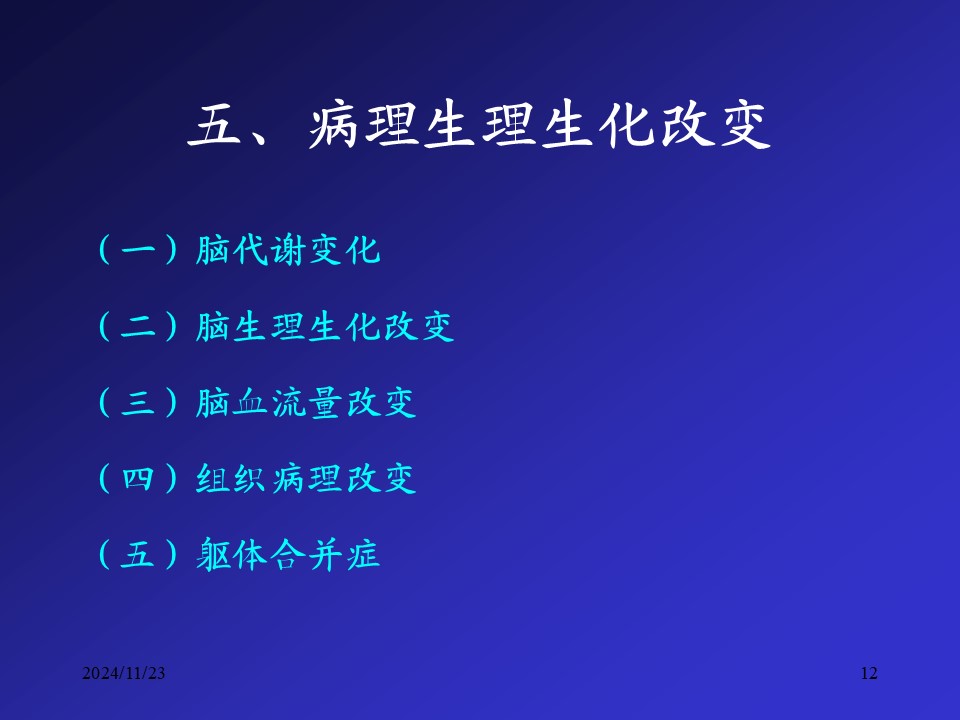 五、病理生理生化改变

（一）脑代谢变化

（二）脑生理生化改变

（三）脑血流量改变

（四）组织病理改变

（五）躯体合并症

2024/11/23

12